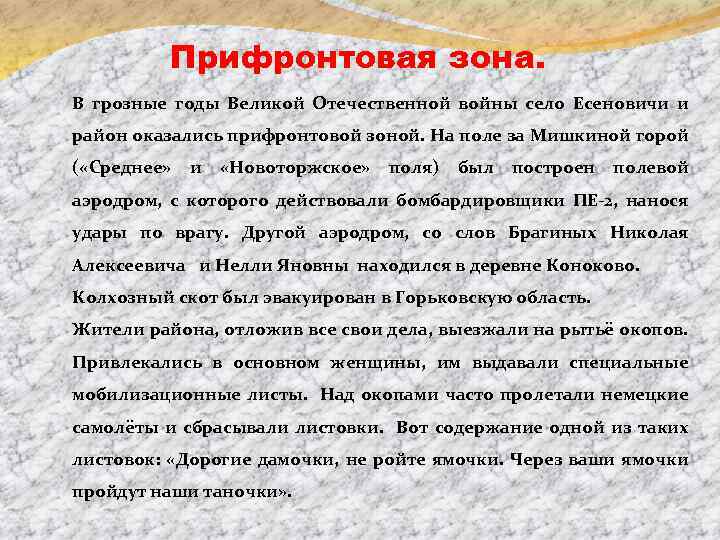 Прифронтовая зона.

В грозные годы Великой Отечественной войны село Есеновичи и район оказались прифронтовой зоной. На поле за Мишкиной горой («Среднее» и «Новоторжское» поля) был построен полевой аэродром, с которого действовали бомбардировщики ПЕ-2, нанося удары по врагу. Другой аэродром, со слов Брагиных Николая Алексеевича и Нелли Яновны находился в деревне Коноково.
Колхозный скот был эвакуирован в Горьковскую область.
Жители района, отложив все свои дела, выезжали на рытьё окопов. Привлекались в основном женщины, им выдавали специальные мобилизационные листы. Над окопами часто пролетали немецкие самолёты и сбрасывали листовки. Вот содержание одной из таких листовок: «Дорогие дамочки, не ройте ямочки. Через ваши ямочки пройдут наши таночки».